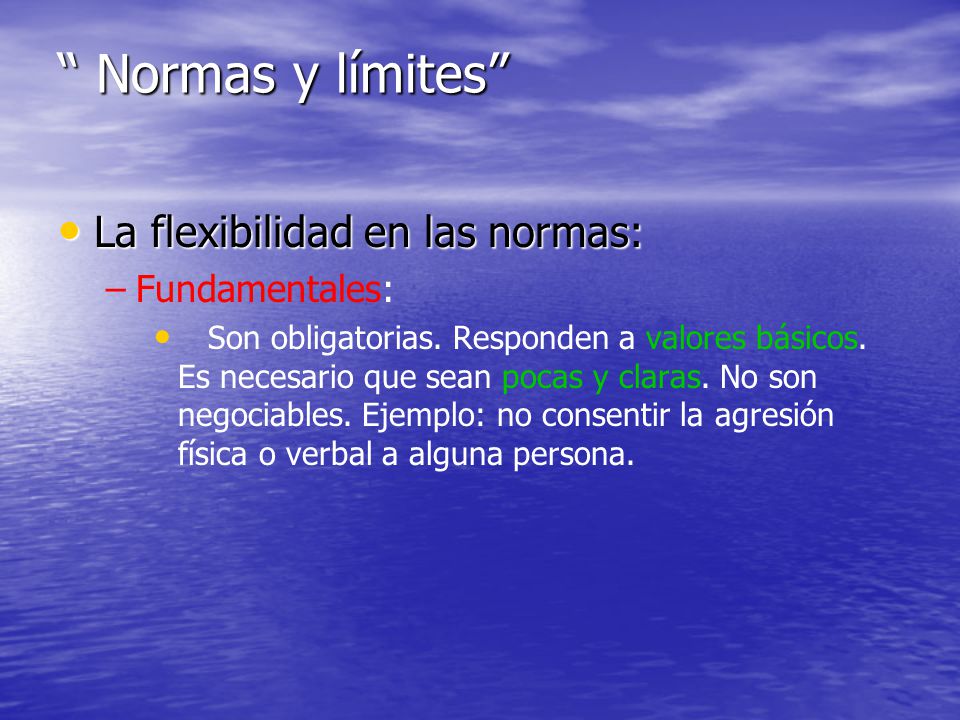 “ Normas y límites”

• La flexibilidad en las normas:

– Fundamentales:

• Son obligatorias. Responden a valores básicos. Es necesario que sean pocas y claras. No son negociables. Ejemplo: no consentir la agresión física o verbal a alguna persona.